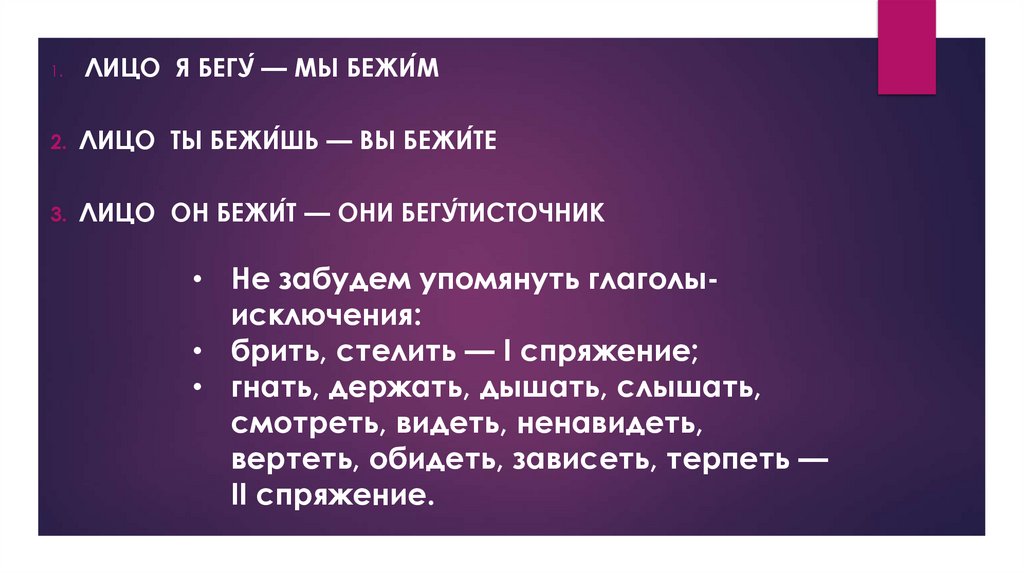 1. ЛИЦО Я БЕГУ́ — МЫ БЕЖИ́М

2. ЛИЦО ТЫ БЕЖИ́ШЬ — ВЫ БЕЖИ́ТЕ

3. ЛИЦО ОН БЕЖИ́Т — ОНИ БЕГУ́ТИСТОЧНИК

• Не забудем упомянуть глаголы-исключения:
• брить, стелить — I спряжение;
• гнать, держать, дышать, слышать, смотреть, видеть, ненавидеть, вертеть, обидеть, зависеть, терпеть — II спряжение.